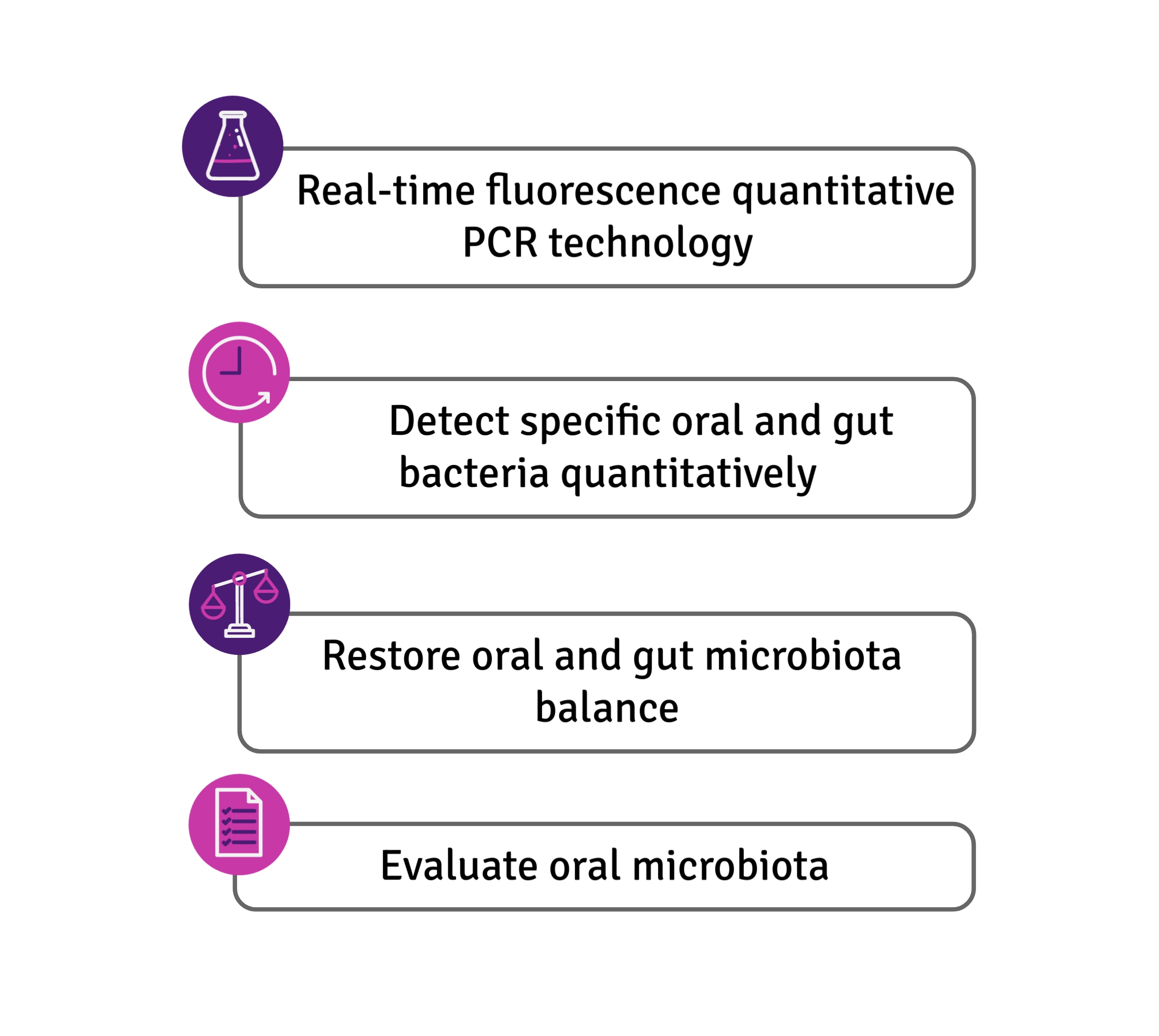 Real-time fluorescence quantitative PCR technology

Detect specific oral and gut bacteria quantitatively

Restore oral and gut microbiota balance

Evaluate oral microbiota